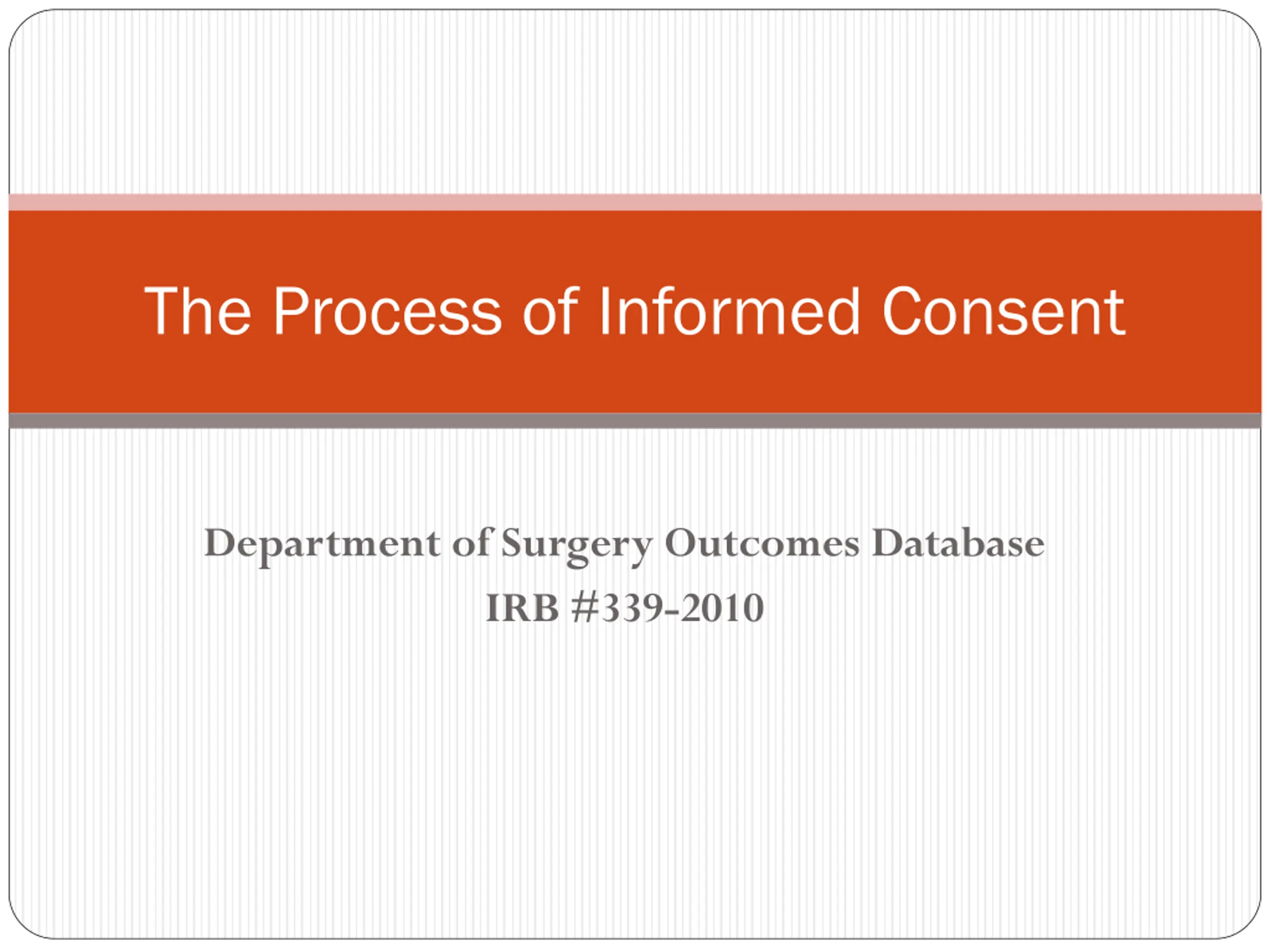 The Process of Informed Consent

Department of Surgery Outcomes Database
IRB #339-2010